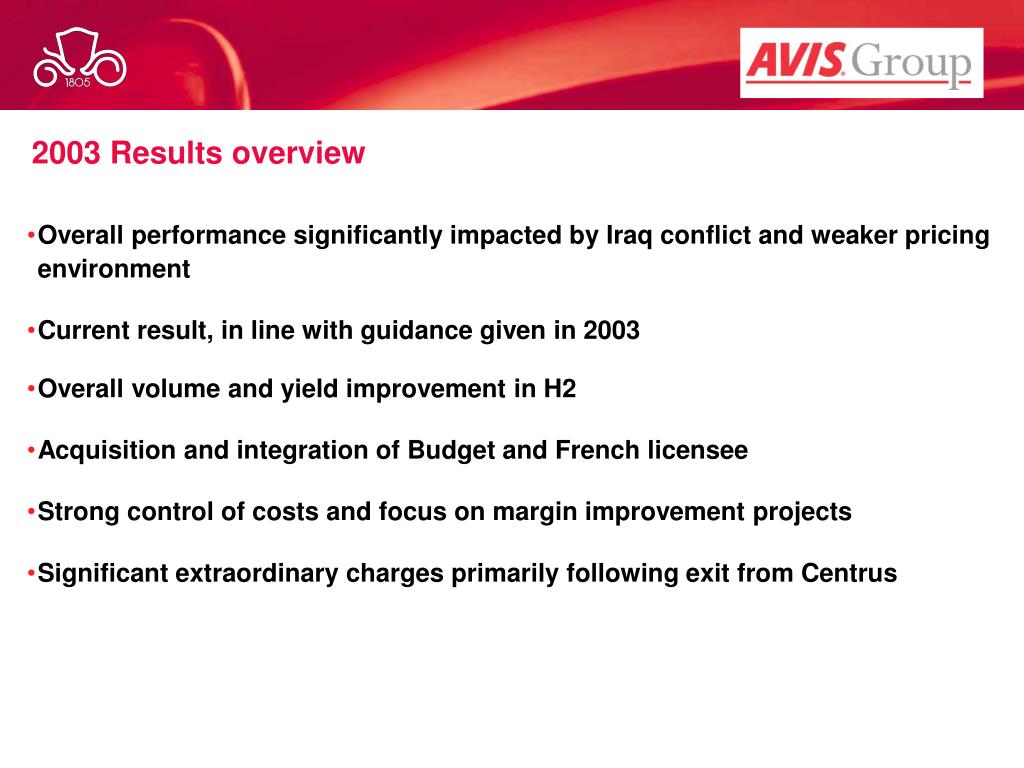 1805

AVIS Group

2003 Results overview

•Overall performance significantly impacted by Iraq conflict and weaker pricing environment

•Current result, in line with guidance given in 2003

•Overall volume and yield improvement in H2

•Acquisition and integration of Budget and French licensee

•Strong control of costs and focus on margin improvement projects

•Significant extraordinary charges primarily following exit from Centrus